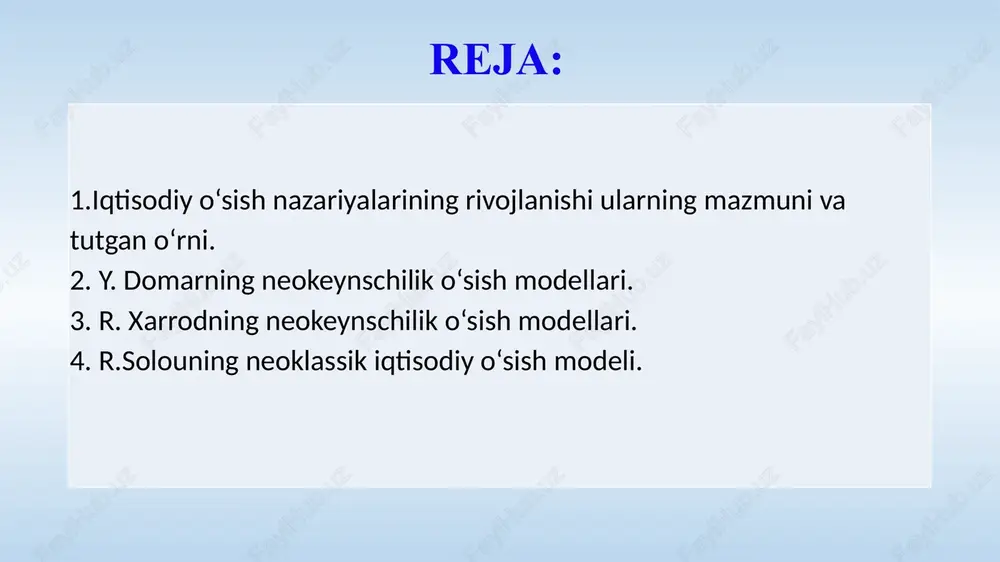 REJA:

1.Iqtisodiy o‘sish nazariyalarining rivojlanishi ularning mazmuni va tutgan o‘rni.
2. Y. Domarning neokeynschilik o‘sish modellari.
3. R. Xarrodning neokeynschilik o‘sish modellari.
4. R.Solouning neoklassik iqtisodiy o‘sish modeli.